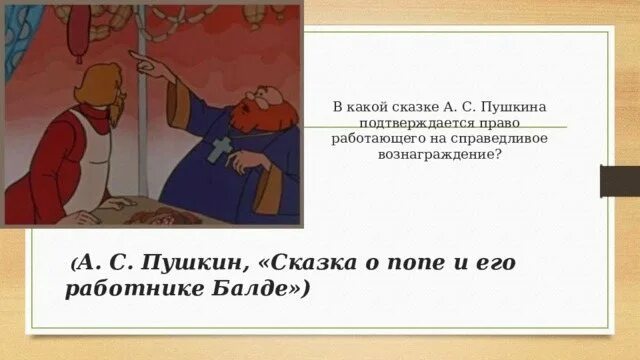 В какой сказке А. С. Пушкина подтверждается право работающего на справедливое вознаграждение?

(А. С. Пушкин, «Сказка о попе и его работнике Балде»)